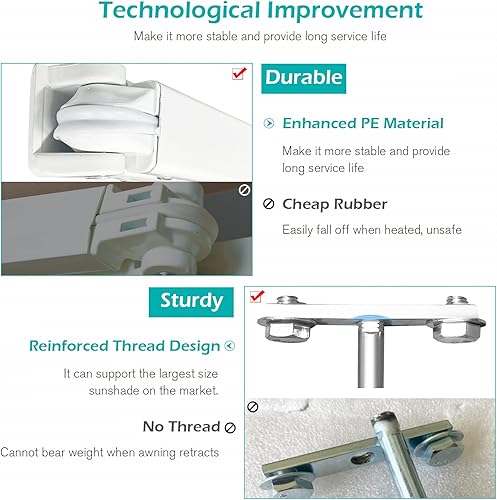 Technological Improvement

Make it more stable and provide long service life

Durable

Enhanced PE Material

Make it more stable and provide long service life

Cheap Rubber

Easily fall off when heated, unsafe

Sturdy

Reinforced Thread Design

It can support the largest size sunshade on the market.

No Thread

Cannot bear weight when awning retracts